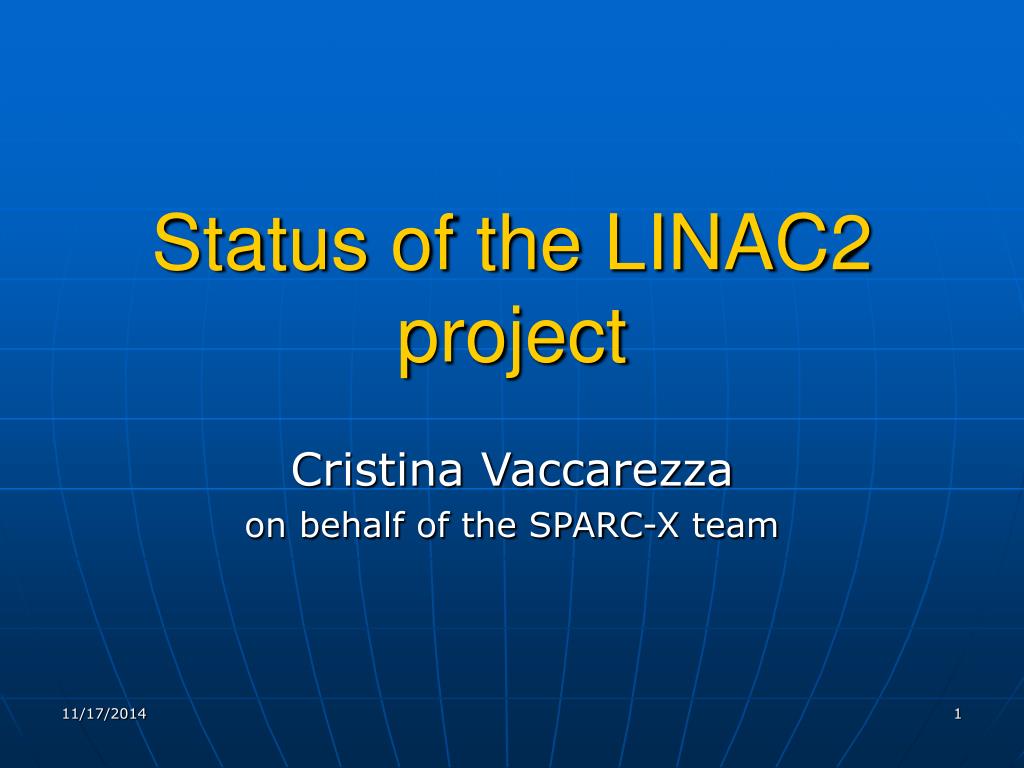 Status of the LINAC2 project

Cristina Vaccarezza
on behalf of the SPARC-X team

11/17/2014

1